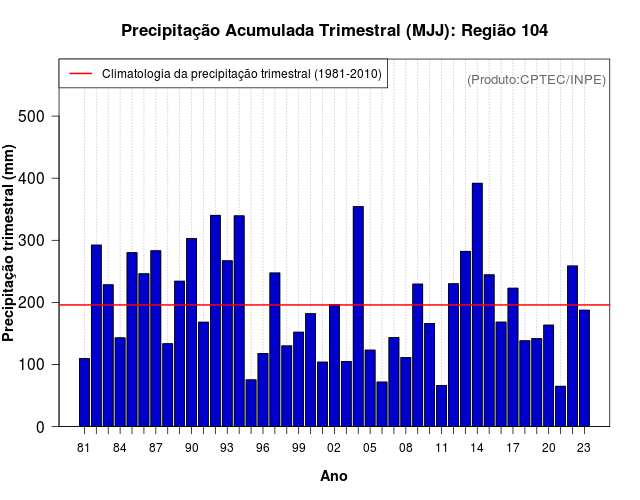 Precipitação Acumulada Trimestral (MJJ): Região 104

Climatologia da precipitação trimestral (1981-2010)

(Produto:CPTEC/INPE)

Precipitação trimestral (mm)

500
400
300
200
100
0

81 84 87 90 93 96 99 02 05 08 11 14 17 20 23

Ano